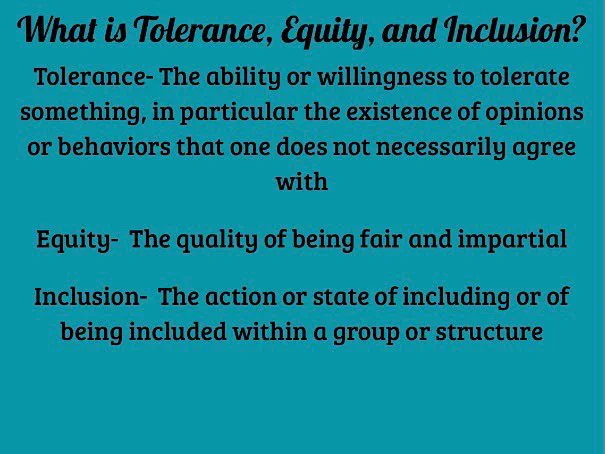 What is Tolerance, Equity, and Inclusion?

Tolerance- The ability or willingness to tolerate something, in particular the existence of opinions or behaviors that one does not necessarily agree with

Equity- The quality of being fair and impartial

Inclusion- The action or state of including or of being included within a group or structure